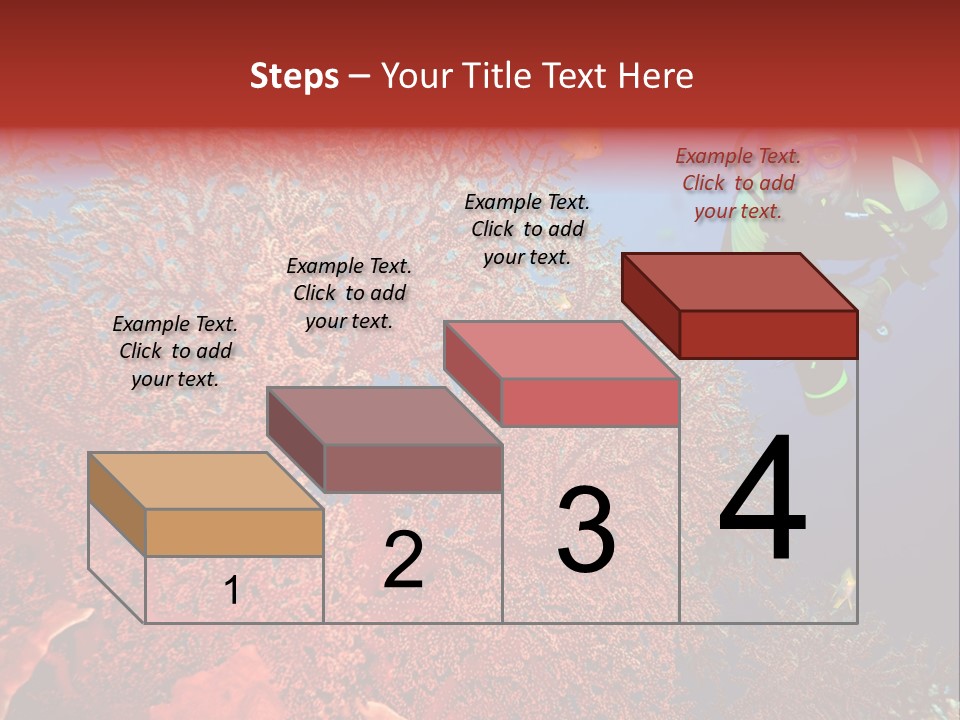 Steps – Your Title Text Here

Example Text. Click to add your text.

Example Text. Click to add your text.

Example Text. Click to add your text.

Example Text. Click to add your text.

1

2

3

4